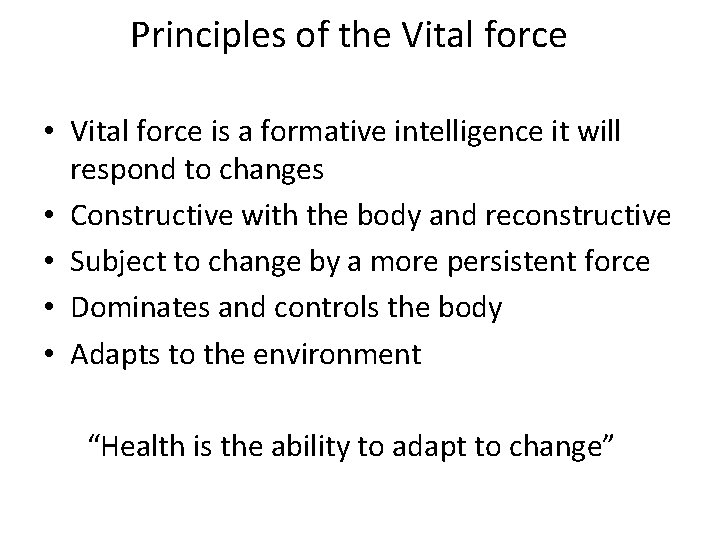 Principles of the Vital force

• Vital force is a formative intelligence it will respond to changes
• Constructive with the body and reconstructive
• Subject to change by a more persistent force
• Dominates and controls the body
• Adapts to the environment

“Health is the ability to adapt to change”